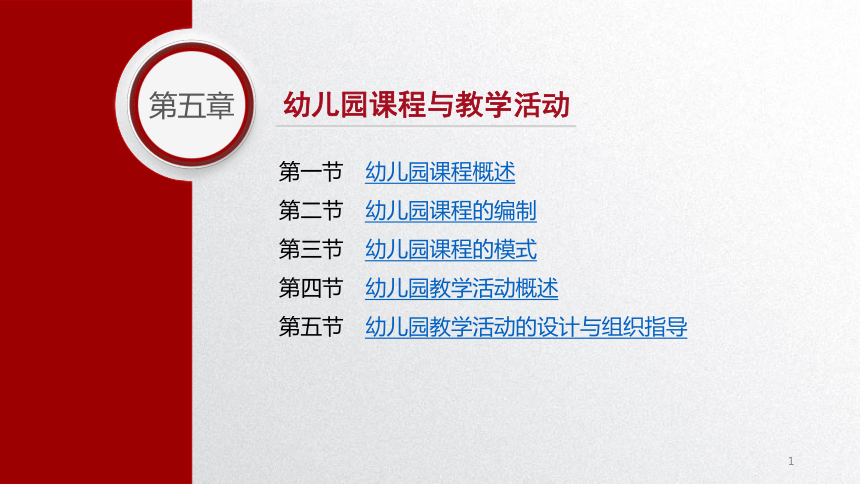 第五章

幼儿园课程与教学活动

第一节　幼儿园课程概述

第二节　幼儿园课程的编制

第三节　幼儿园课程的模式

第四节　幼儿园教学活动概述

第五节　幼儿园教学活动的设计与组织指导

1